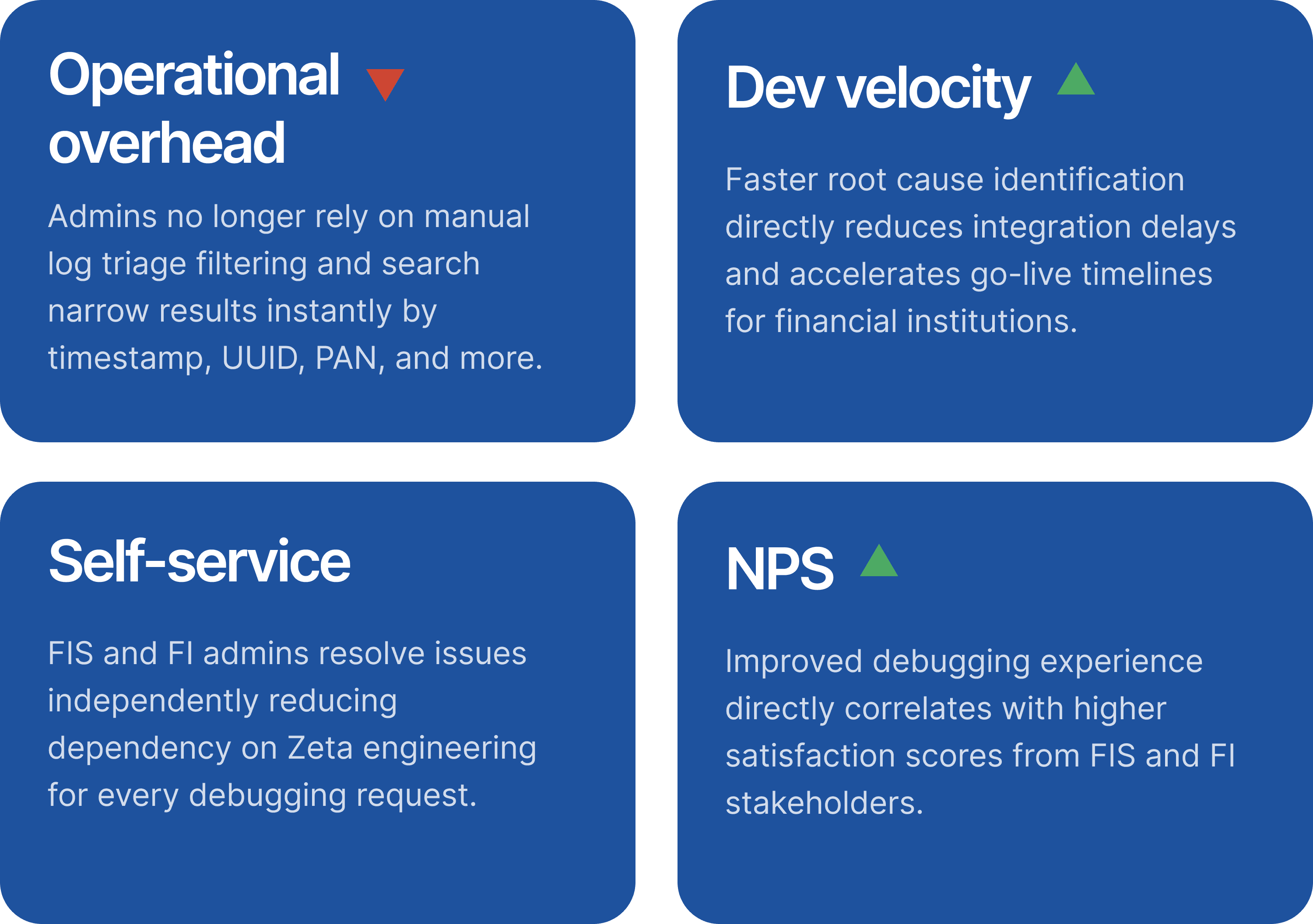 Operational overhead

Admins no longer rely on manual log triage filtering and search narrow results instantly by timestamp, UUID, PAN, and more.

Dev velocity

Faster root cause identification directly reduces integration delays and accelerates go-live timelines for financial institutions.

Self-service

FIS and FI admins resolve issues independently reducing dependency on Zeta engineering for every debugging request.

NPS

Improved debugging experience directly correlates with higher satisfaction scores from FIS and FI stakeholders.